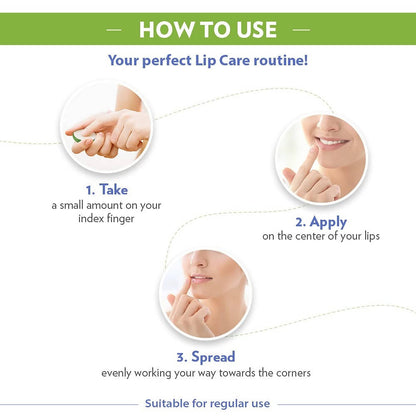 — HOW TO USE —

Your perfect Lip Care routine!

1. Take
a small amount on your index finger

2. Apply
on the center of your lips

3. Spread
evenly working your way towards the corners

Suitable for regular use